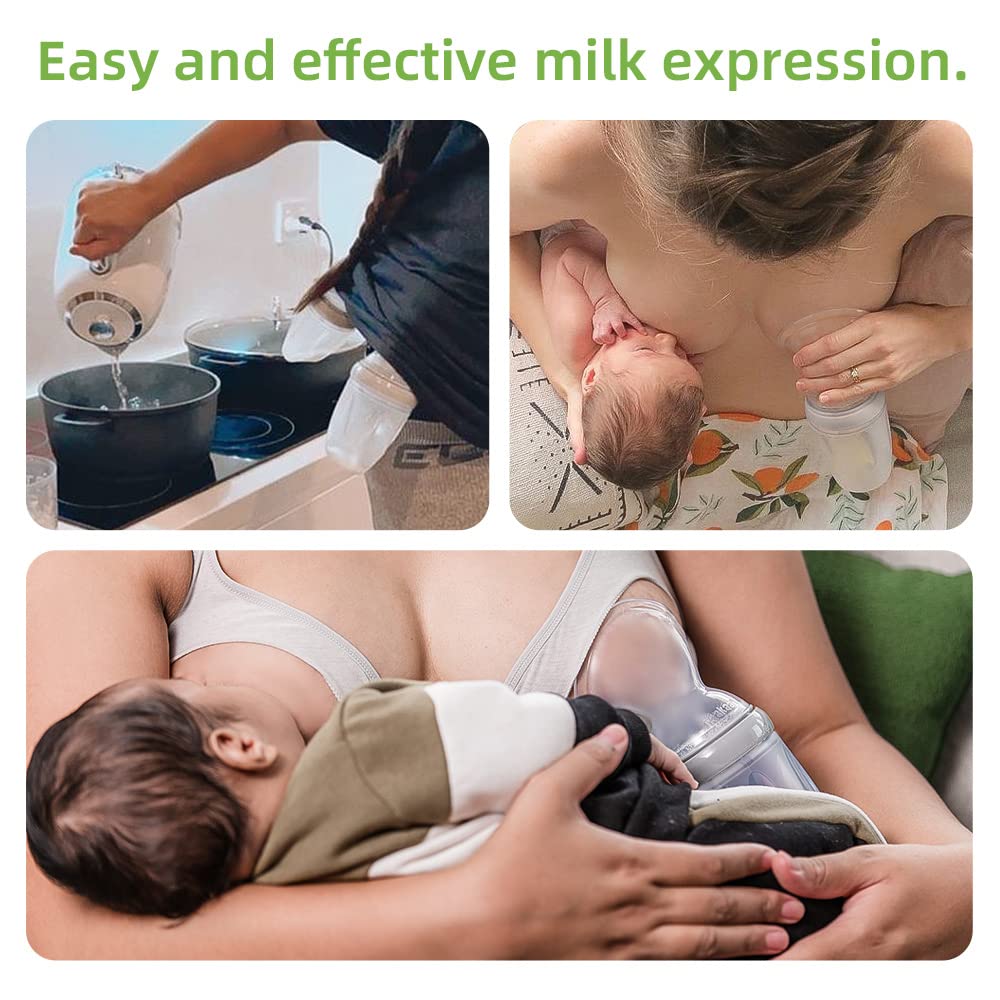 Easy and effective milk expression.